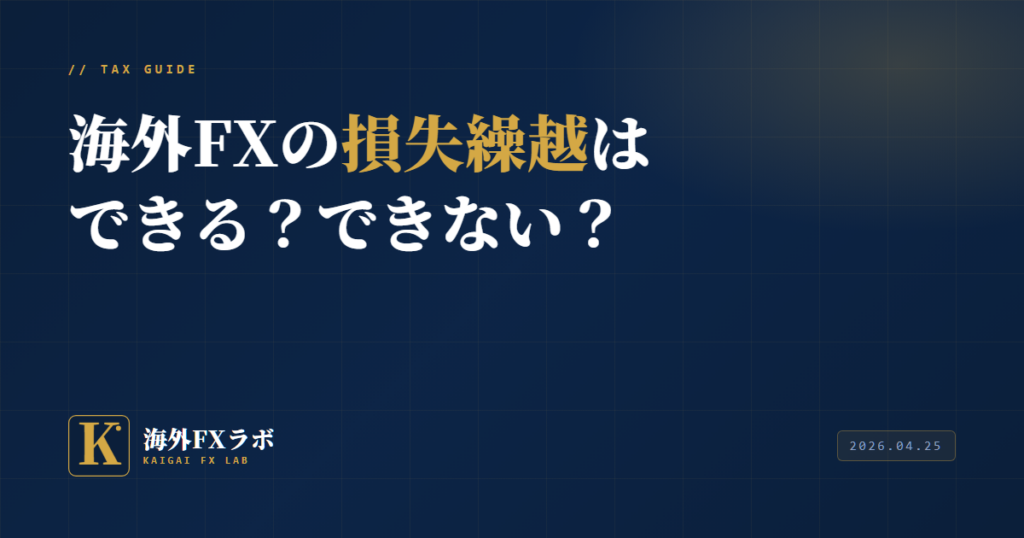 // TAX GUIDE

海外FXの損失繰越は
できる？できない？

K

海外FXラボ
KAIGAI FX LAB

2026.04.25